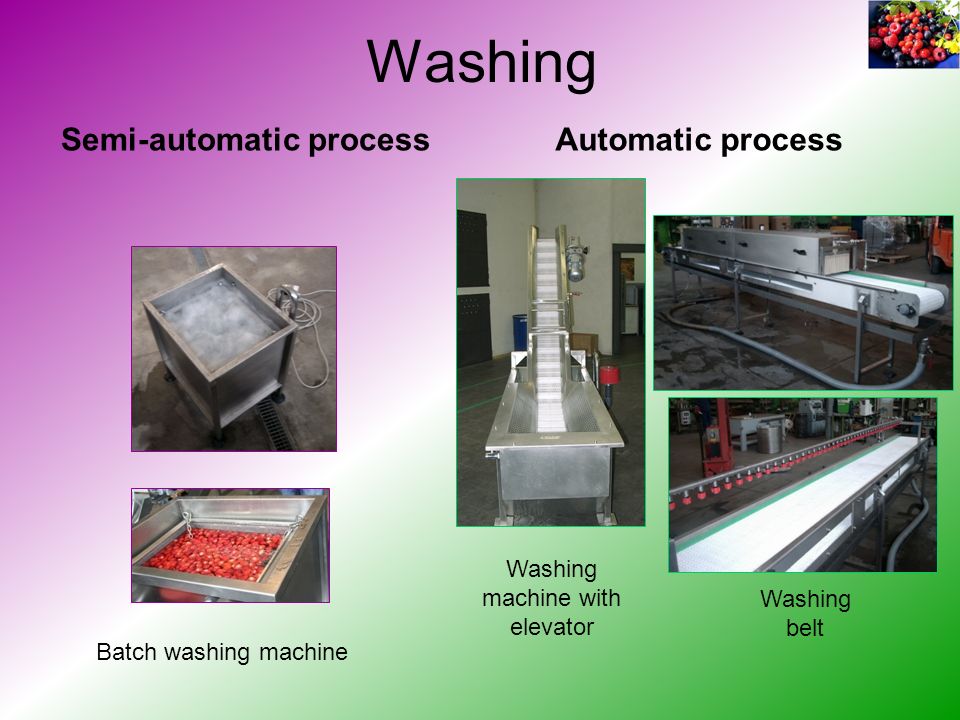 Washing

Semi-automatic process

Automatic process

Batch washing machine

Washing machine with elevator

Washing belt